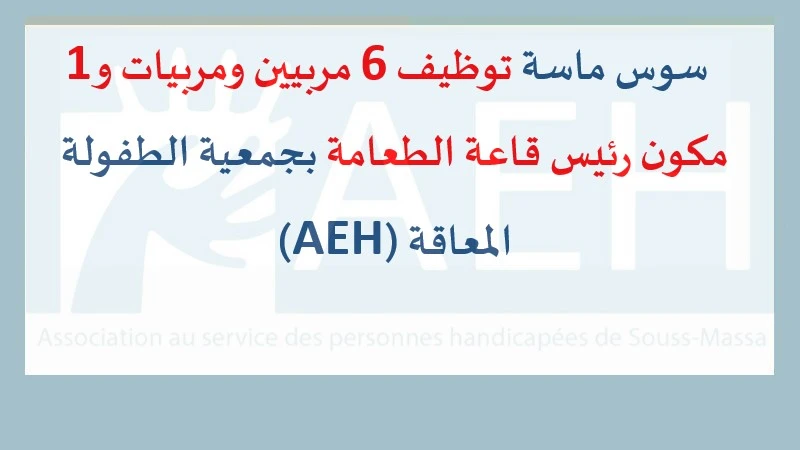 سوس ماسة توظيف 6 مربيين ومربيات و1 مكون رئيس قاعة الطعامة بجمعية الطفولة المعاقة (AEH)

AEH

Association au service des personnes handicapées de Souss-Massa